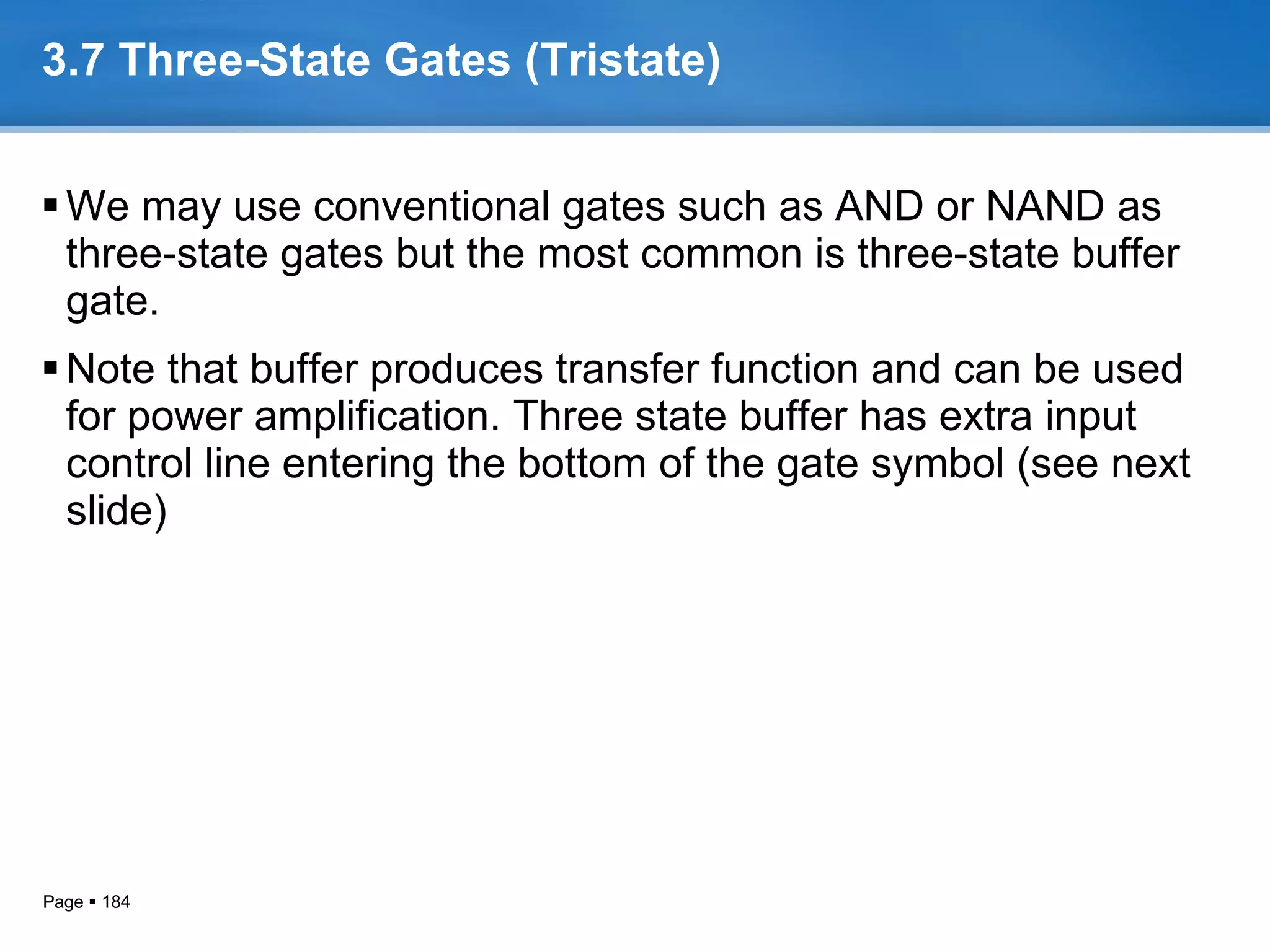 3.7 Three-State Gates (Tristate)

▪ We may use conventional gates such as AND or NAND as three-state gates but the most common is three-state buffer gate.

▪ Note that buffer produces transfer function and can be used for power amplification. Three state buffer has extra input control line entering the bottom of the gate symbol (see next slide)

Page ▪ 184